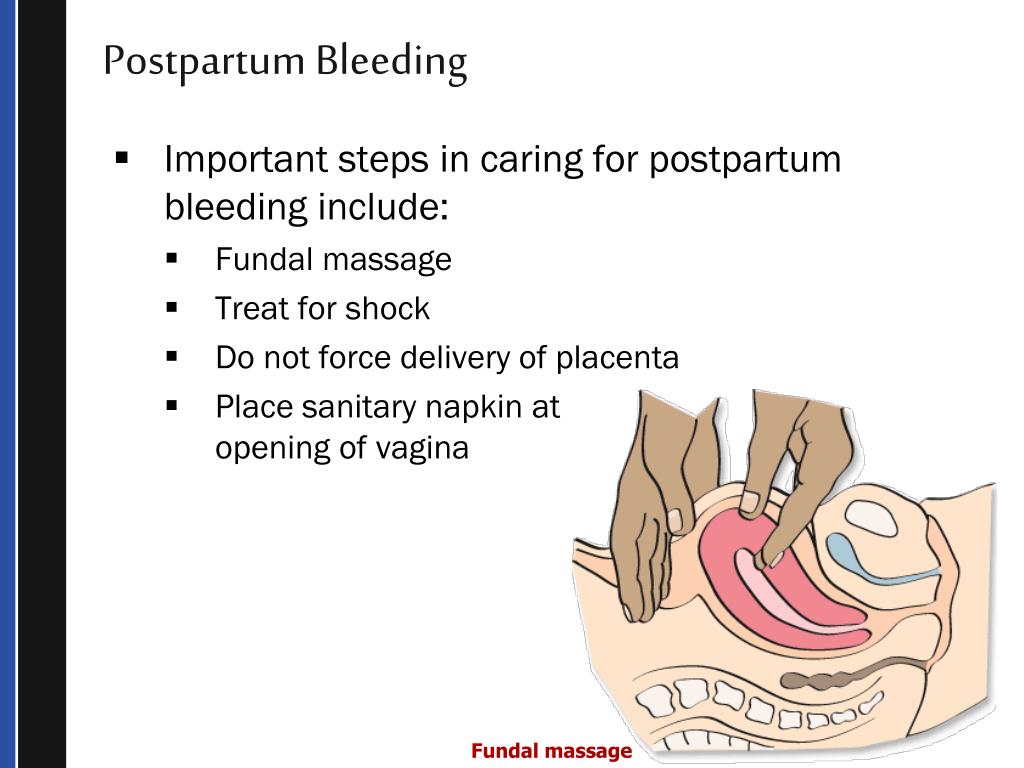 Postpartum Bleeding

▪ Important steps in caring for postpartum bleeding include:
▪ Fundal massage
▪ Treat for shock
▪ Do not force delivery of placenta
▪ Place sanitary napkin at opening of vagina

Fundal massage